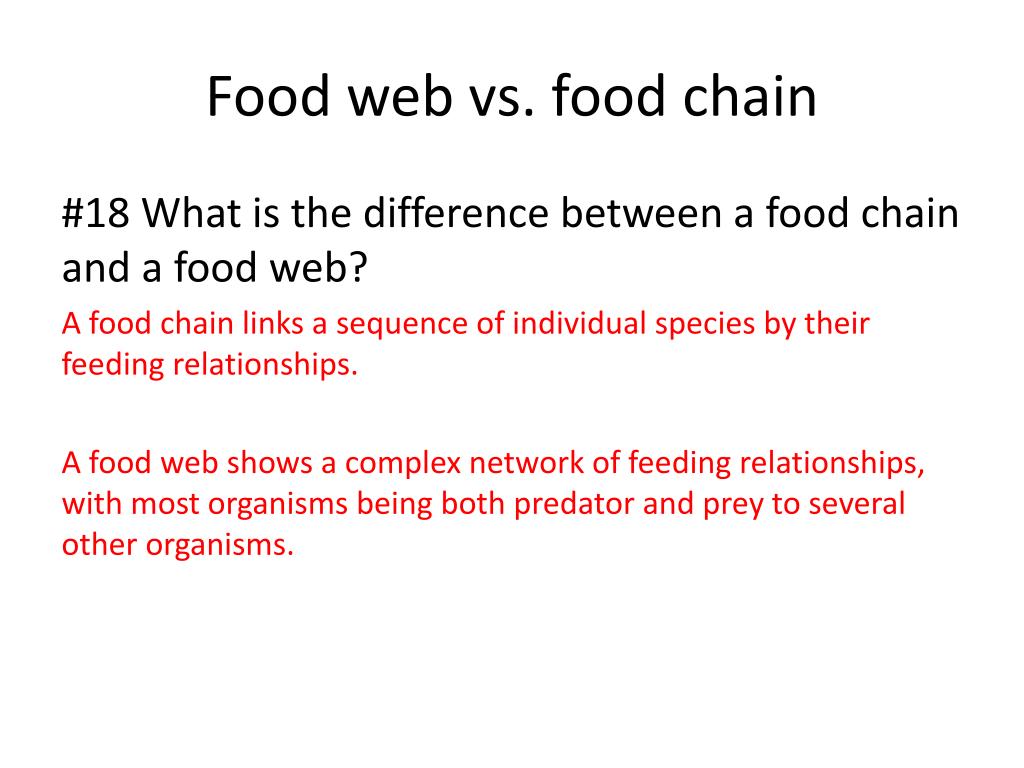 Food web vs. food chain

#18 What is the difference between a food chain and a food web?

A food chain links a sequence of individual species by their feeding relationships.

A food web shows a complex network of feeding relationships, with most organisms being both predator and prey to several other organisms.